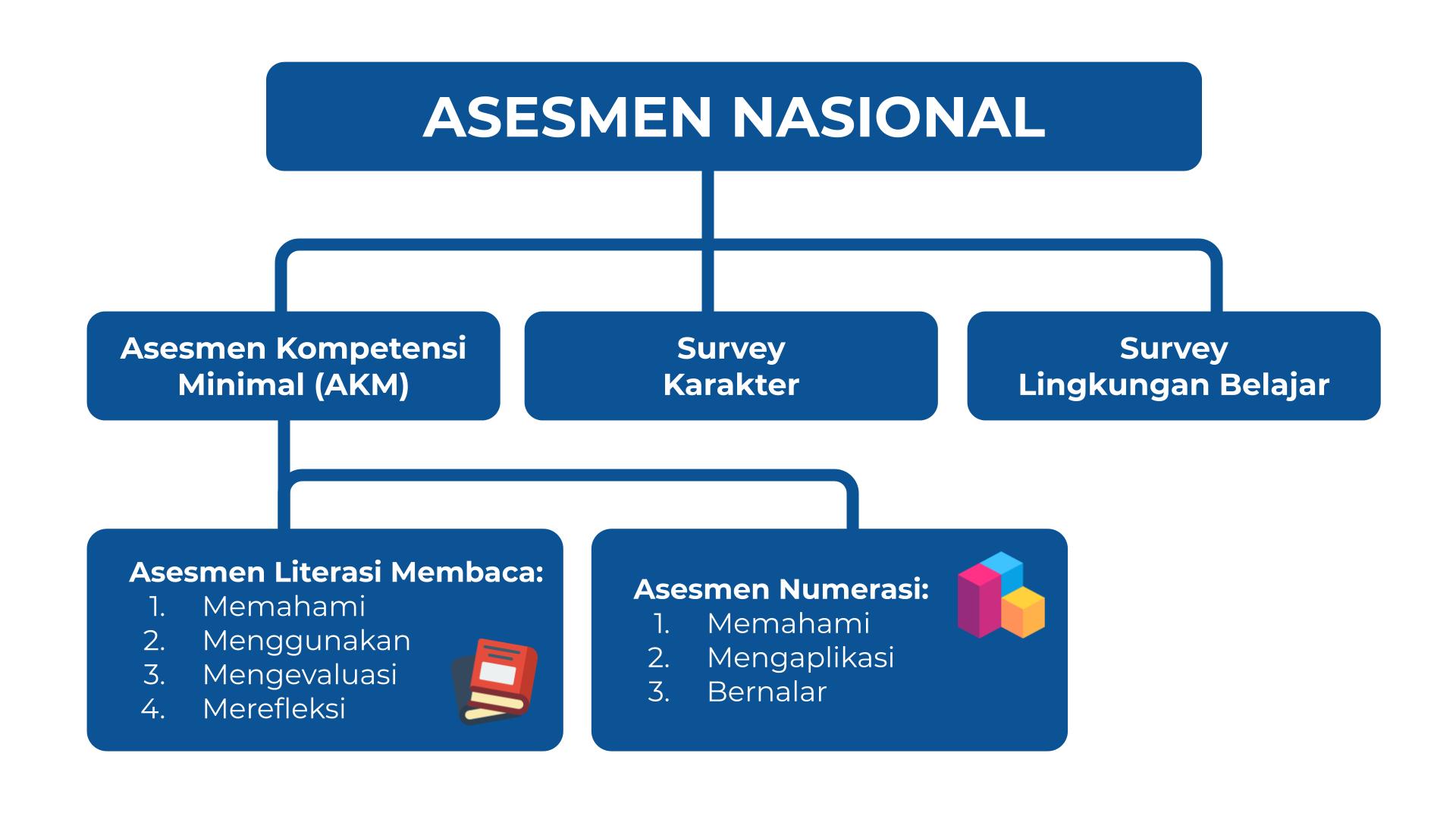 ASESMEN NASIONAL

Asesmen Kompetensi Minimal (AKM)

Survey Karakter

Survey Lingkungan Belajar

Asesmen Literasi Membaca:
1. Memahami
2. Menggunakan
3. Mengevaluasi
4. Merefleksi

Asesmen Numerasi:
1. Memahami
2. Mengaplikasi
3. Bernalar